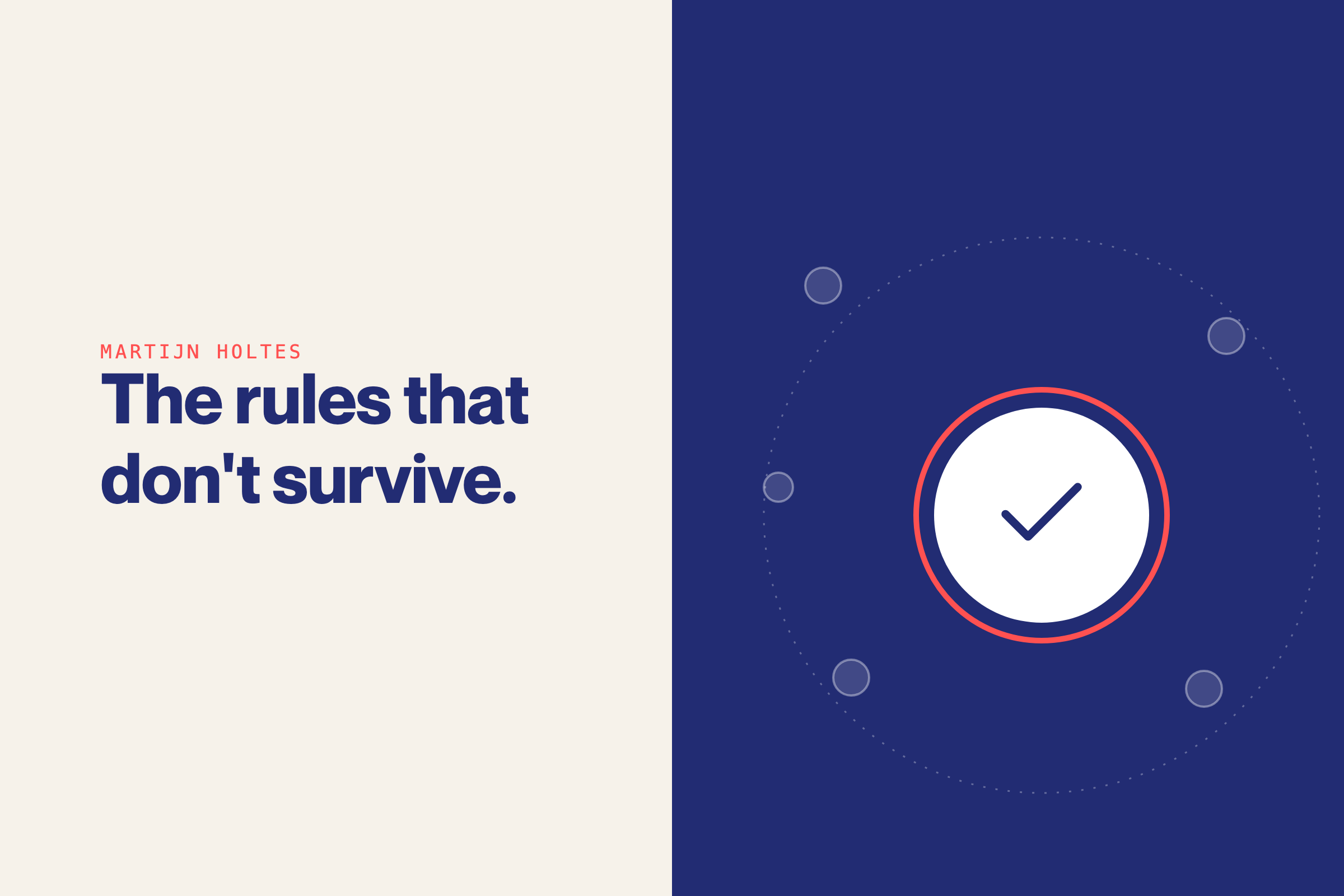 MARTIJN HOLTES

The rules that don't survive.